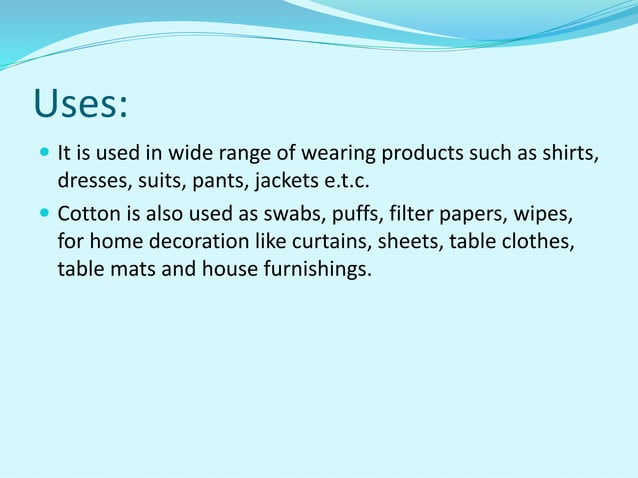 Uses:

- It is used in wide range of wearing products such as shirts, dresses, suits, pants, jackets e.t.c.
- Cotton is also used as swabs, puffs, filter papers, wipes, for home decoration like curtains, sheets, table clothes, table mats and house furnishings.